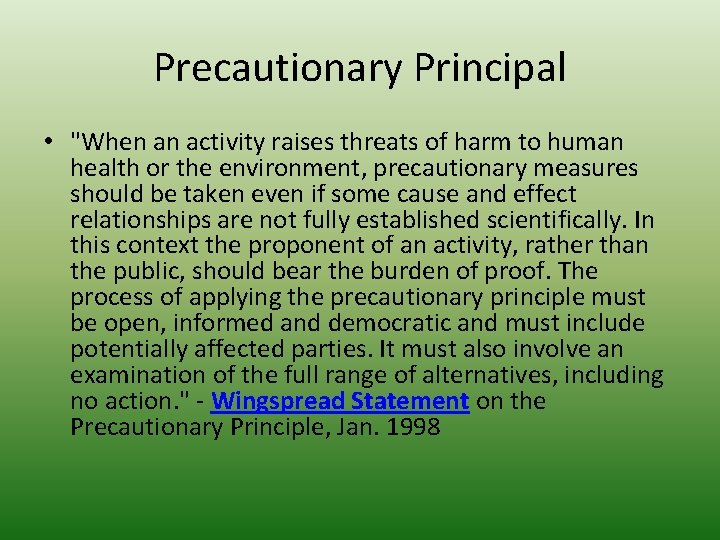 Precautionary Principal

• "When an activity raises threats of harm to human health or the environment, precautionary measures should be taken even if some cause and effect relationships are not fully established scientifically. In this context the proponent of an activity, rather than the public, should bear the burden of proof. The process of applying the precautionary principle must be open, informed and democratic and must include potentially affected parties. It must also involve an examination of the full range of alternatives, including no action." - Wingspread Statement on the Precautionary Principle, Jan. 1998